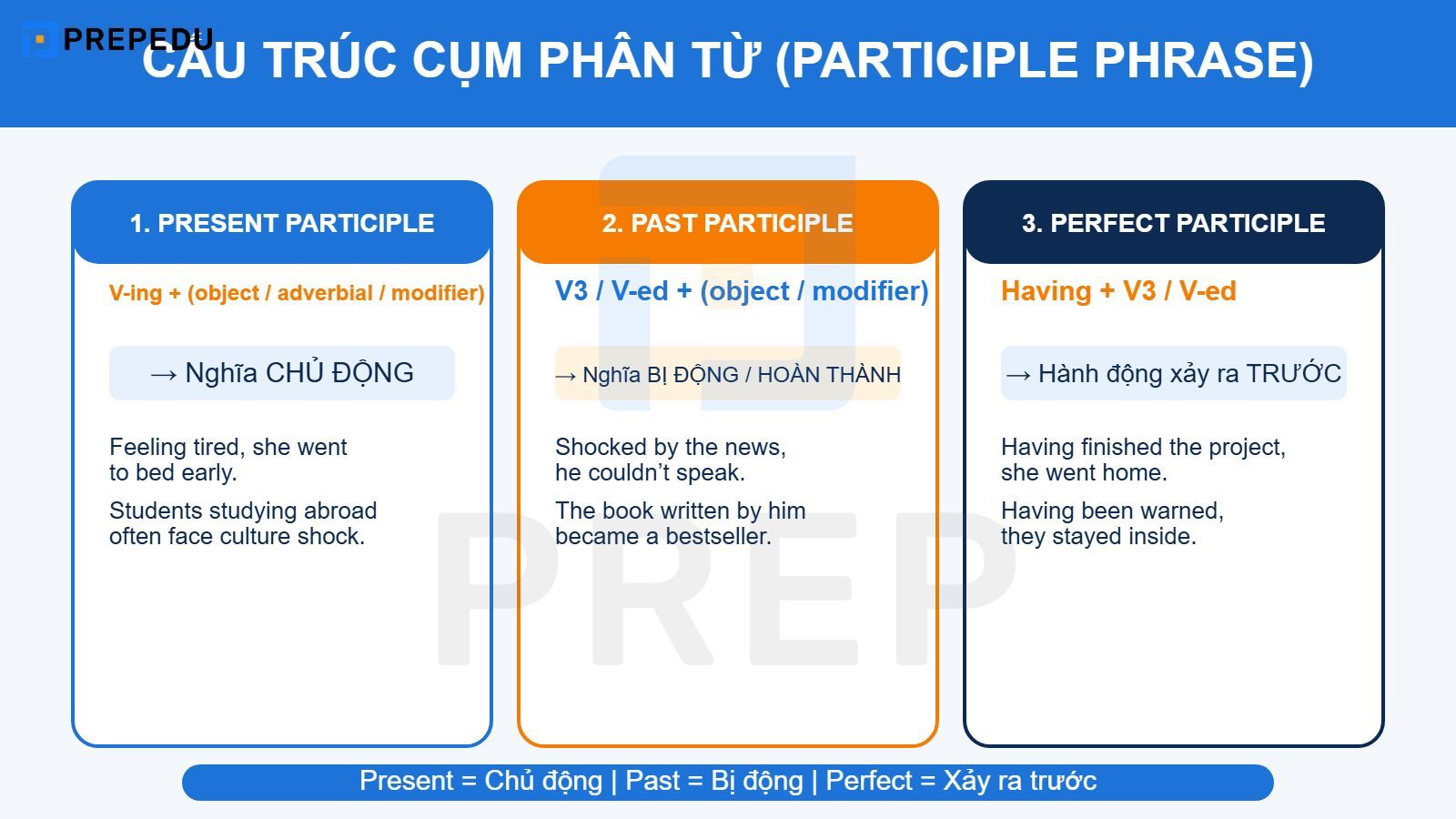 PREPEDU

CẤU TRÚC CỤM PHÂN TỪ (PARTICIPLE PHRASE)

1. PRESENT PARTICIPLE

V-ing + (object / adverbial / modifier)

→ Nghĩa CHỦ ĐỘNG

Feeling tired, she went to bed early.

Students studying abroad often face culture shock.

2. PAST PARTICIPLE

V3 / V-ed + (object / modifier)

→ Nghĩa BỊ ĐỘNG / HOÀN THÀNH

Shocked by the news, he couldn't speak.

The book written by him became a bestseller.

3. PERFECT PARTICIPLE

Having + V3 / V-ed

→ Hành động xảy ra TRƯỚC

Having finished the project, she went home.

Having been warned, they stayed inside.

PREP

Present = Chủ động | Past = Bị động | Perfect = Xảy ra trước